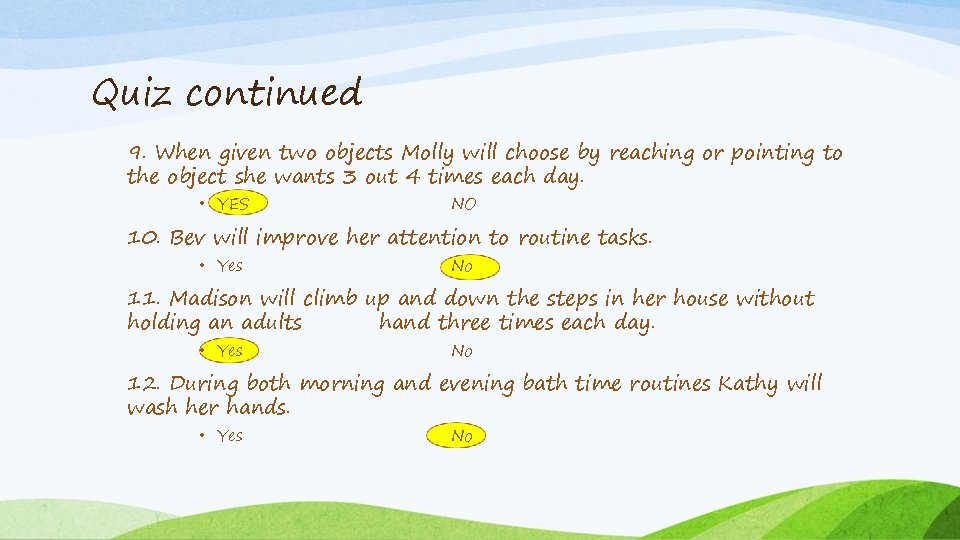 Quiz continued

9. When given two objects Molly will choose by reaching or pointing to the object she wants 3 out 4 times each day.

• YES NO

10. Bev will improve her attention to routine tasks.

• Yes No

11. Madison will climb up and down the steps in her house without holding an adults hand three times each day.

• Yes No

12. During both morning and evening bath time routines Kathy will wash her hands.

• Yes No